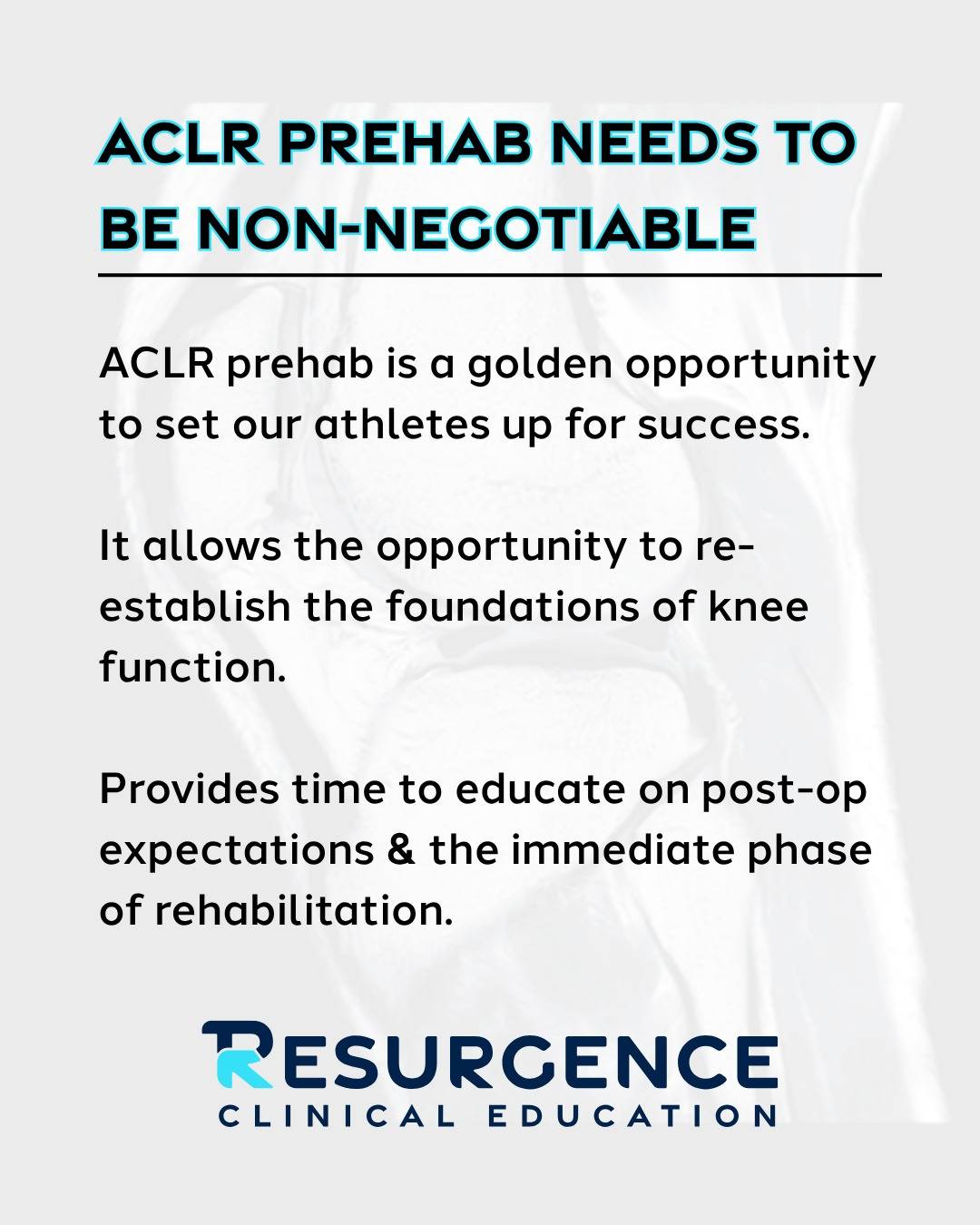 ACLR PREHAB NEEDS TO BE NON-NEGOTIABLE

ACLR prehab is a golden opportunity to set our athletes up for success.

It allows the opportunity to re-establish the foundations of knee function.

Provides time to educate on post-op expectations & the immediate phase of rehabilitation.

RESURGENCE
CLINICAL EDUCATION